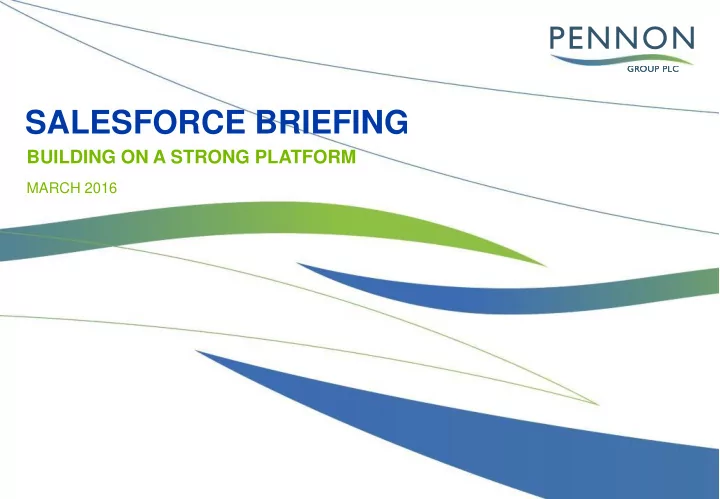 PENNON
GROUP PLC

SALESFORCE BRIEFING
BUILDING ON A STRONG PLATFORM
MARCH 2016